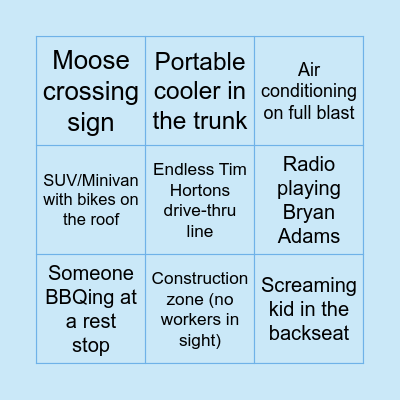 | | | |
|---|---|---|
| Moose crossing sign | Portable cooler in the trunk | Air conditioning on full blast |
| SUV/Minivan with bikes on the roof | Endless Tim Hortons drive-thru line | Radio playing Bryan Adams |
| Someone BBQing at a rest stop | Construction zone (no workers in sight) | Screaming kid in the backseat |